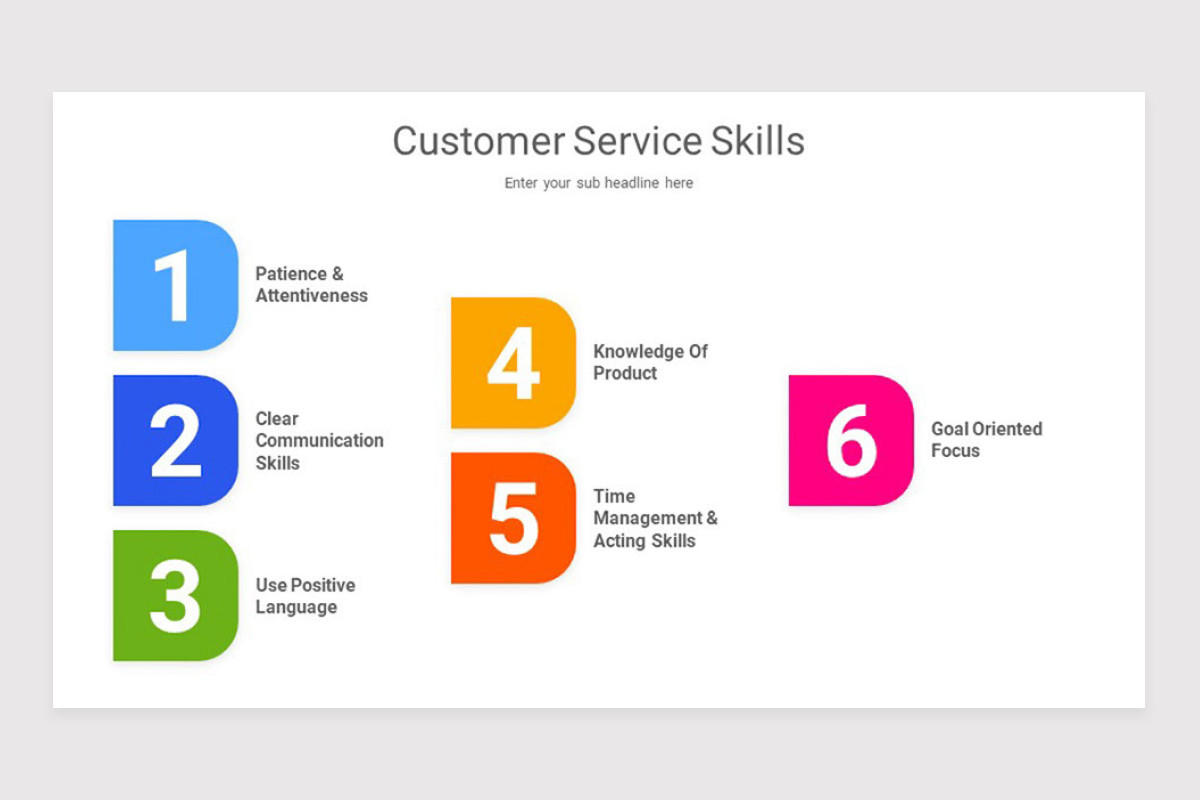 Customer Service Skills

Enter your sub headline here

1
Patience & Attentiveness

2
Clear Communication Skills

3
Use Positive Language

4
Knowledge Of Product

5
Time Management & Acting Skills

6
Goal Oriented Focus